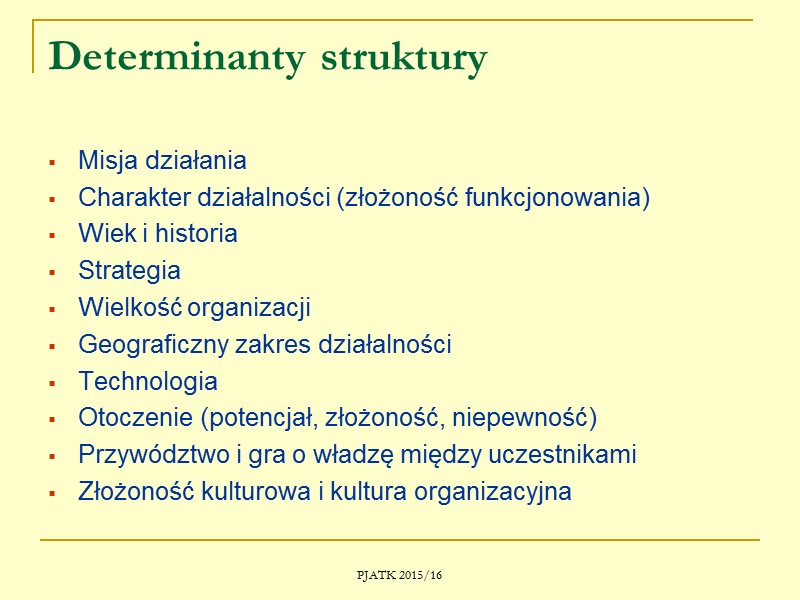 Determinanty struktury

- Misja działania
- Charakter działalności (złożoność funkcjonowania)
- Wiek i historia
- Strategia
- Wielkość organizacji
- Geograficzny zakres działalności
- Technologia
- Otoczenie (potencjał, złożoność, niepewność)
- Przywództwo i gra o władzę między uczestnikami
- Złożoność kulturowa i kultura organizacyjna

PJATK 2015/16